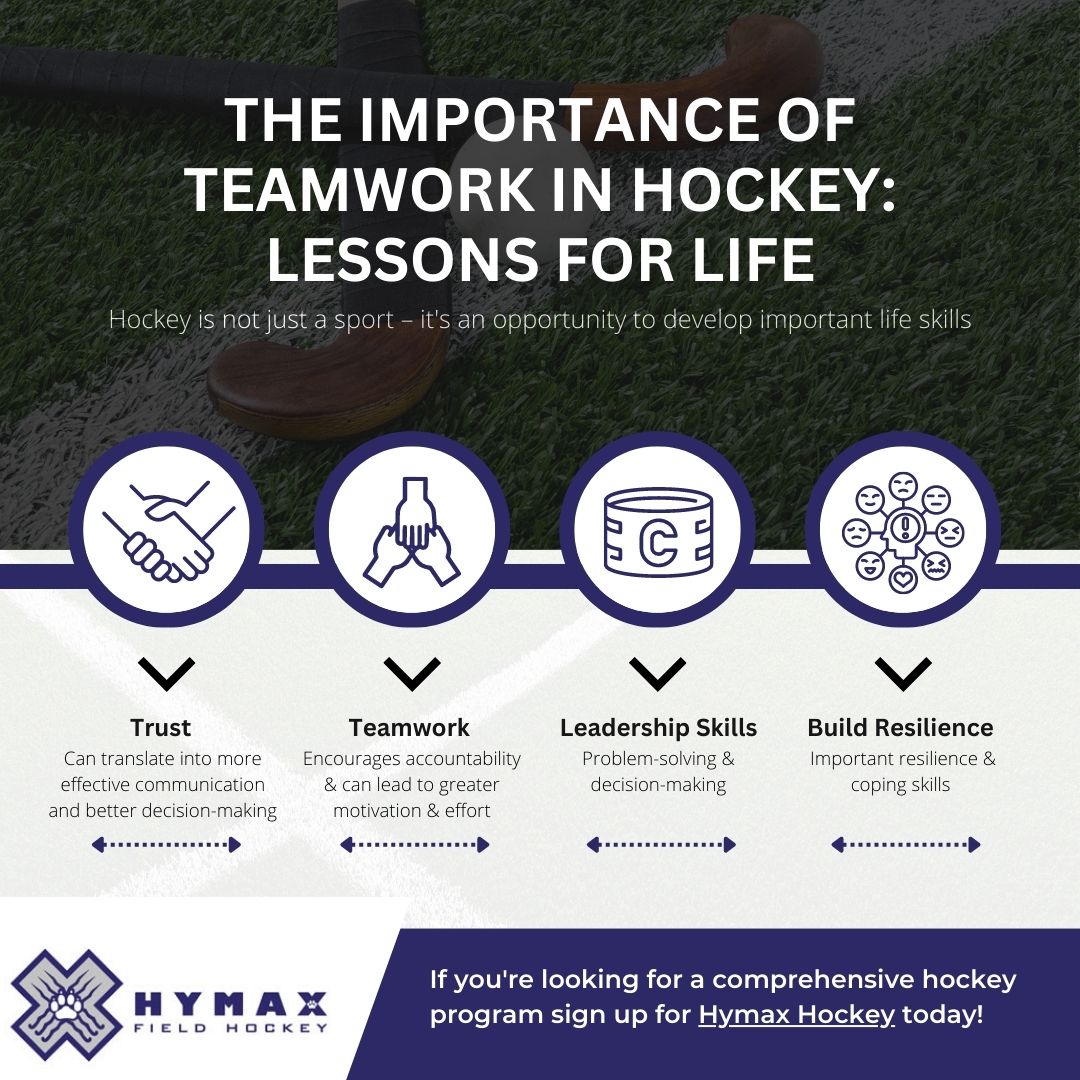 THE IMPORTANCE OF TEAMWORK IN HOCKEY: LESSONS FOR LIFE

Hockey is not just a sport – it's an opportunity to develop important life skills

C

Trust
Can translate into more effective communication and better decision-making

Teamwork
Encourages accountability & can lead to greater motivation & effort

Leadership Skills
Problem-solving & decision-making

Build Resilience
Important resilience & coping skills

HYMAX
FIELD HOCKEY

If you're looking for a comprehensive hockey program sign up for Hymax Hockey today!